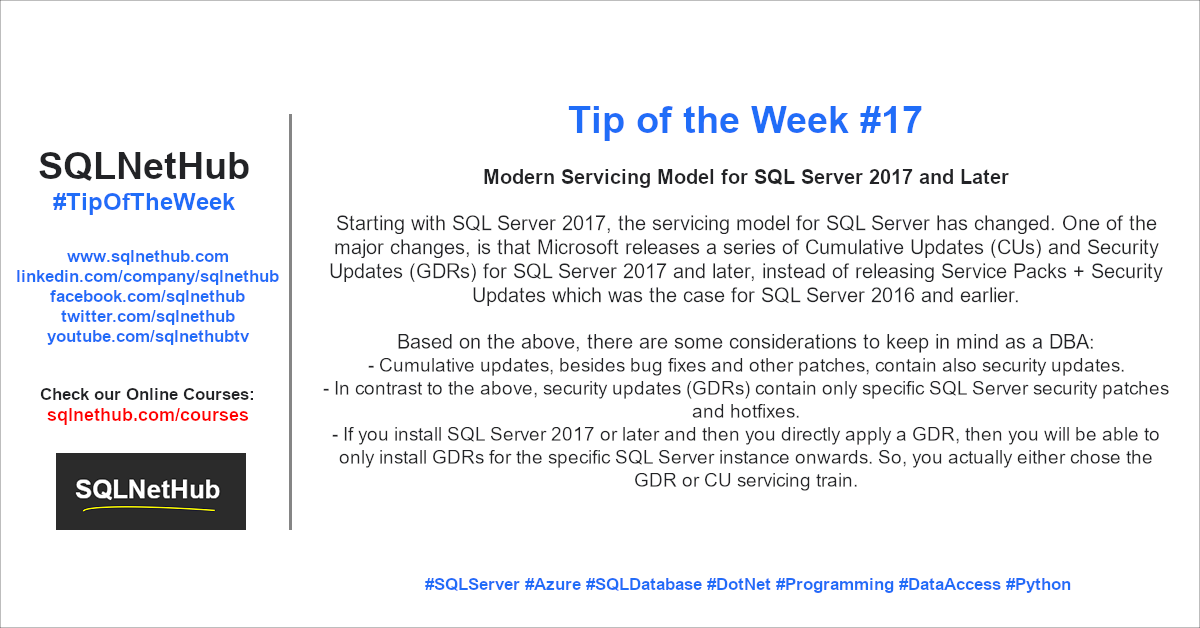 SQLNetHub
#TipOfTheWeek

www.sqlnethub.com
linkedin.com/company/sqlnethub
facebook.com/sqlnethub
twitter.com/sqlnethub
youtube.com/sqlnethubtv

Check our Online Courses:
sqlnethub.com/courses

SQLNetHub

Tip of the Week #17

Modern Servicing Model for SQL Server 2017 and Later

Starting with SQL Server 2017, the servicing model for SQL Server has changed. One of the major changes, is that Microsoft releases a series of Cumulative Updates (CUs) and Security Updates (GDRs) for SQL Server 2017 and later, instead of releasing Service Packs + Security Updates which was the case for SQL Server 2016 and earlier.

Based on the above, there are some considerations to keep in mind as a DBA:
- Cumulative updates, besides bug fixes and other patches, contain also security updates.
- In contrast to the above, security updates (GDRs) contain only specific SQL Server security patches and hotfixes.
- If you install SQL Server 2017 or later and then you directly apply a GDR, then you will be able to only install GDRs for the specific SQL Server instance onwards. So, you actually either chose the GDR or CU servicing train.

#SQLServer #Azure #SQLDatabase #DotNet #Programming #DataAccess #Python